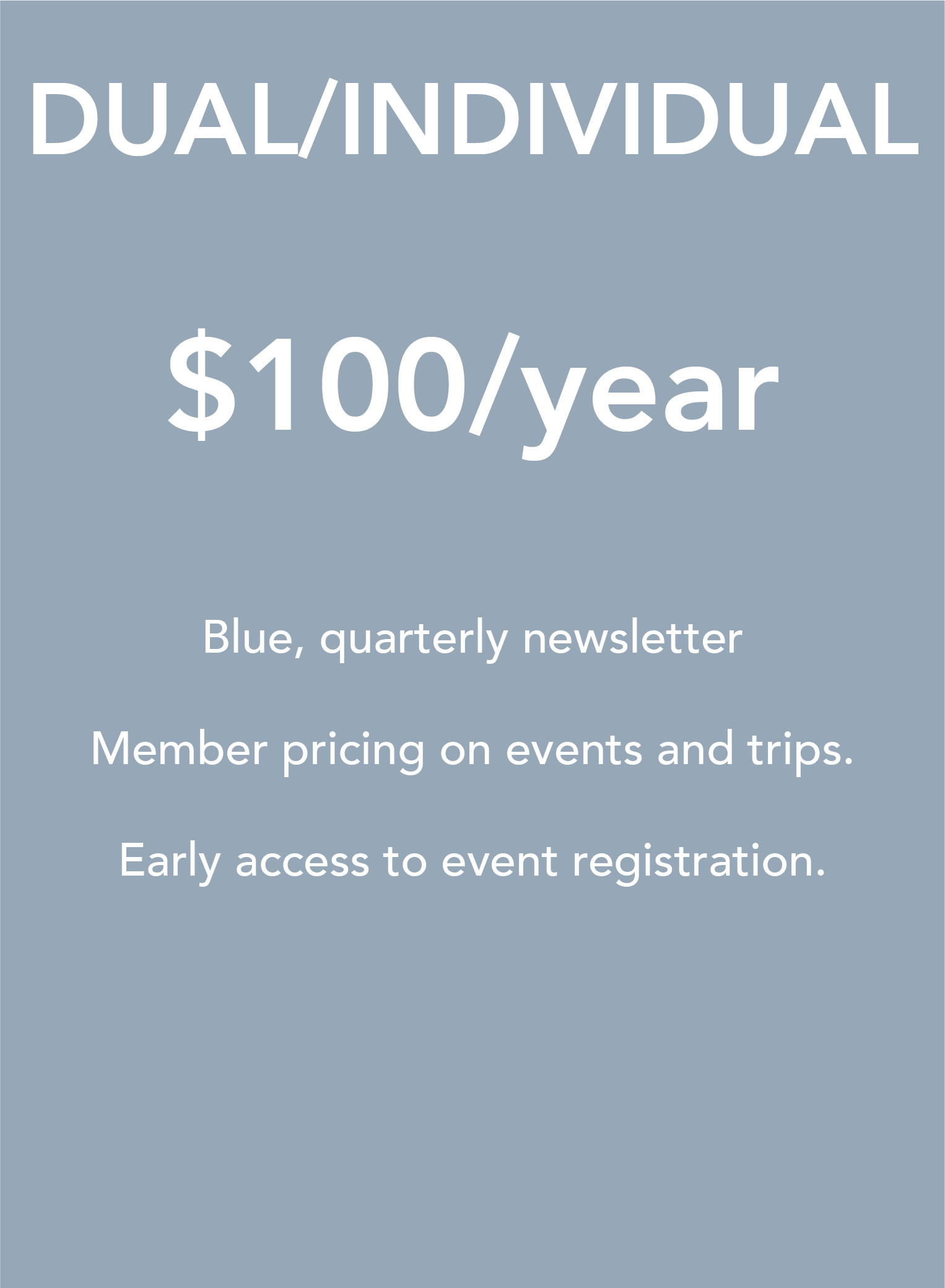 DUAL/INDIVIDUAL

\$100/year

Blue, quarterly newsletter

Member pricing on events and trips.

Early access to event registration.